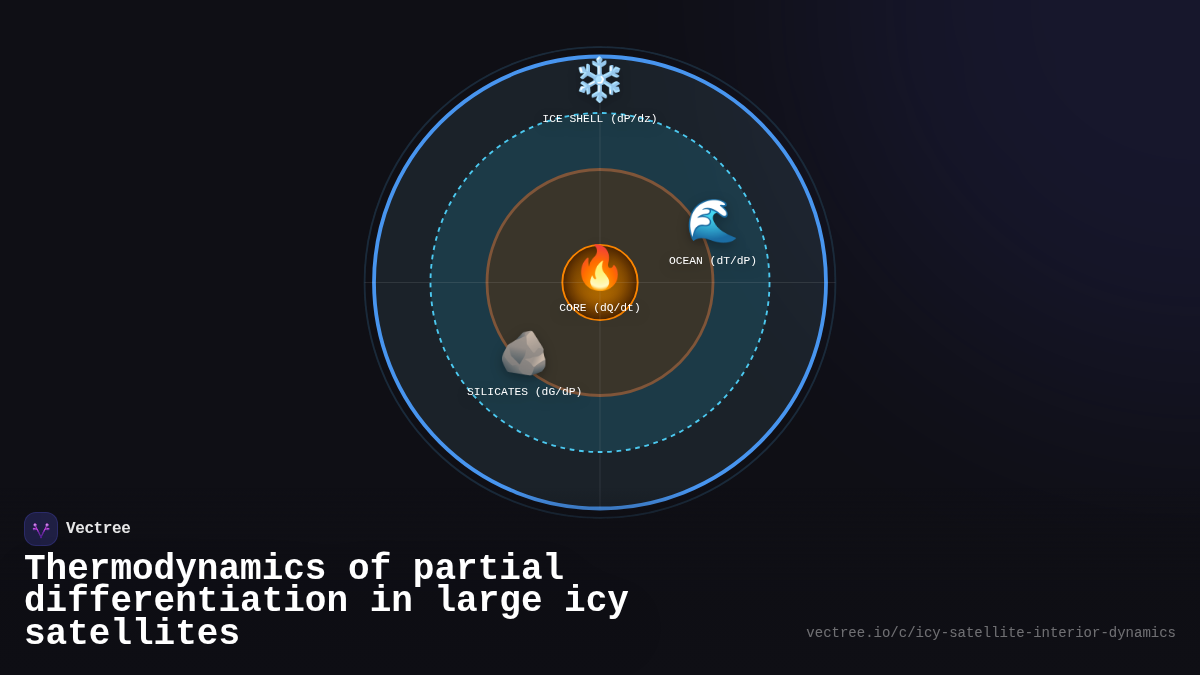 ICE SHELL (dP/dz)

OCEAN (dT/dP)

CORE (dQ/dt)

SILICATES (dG/dP)

Vectree

Thermodynamics of partial differentiation in large icy satellites

vectree.io/c/icy-satellite-interior-dynamics